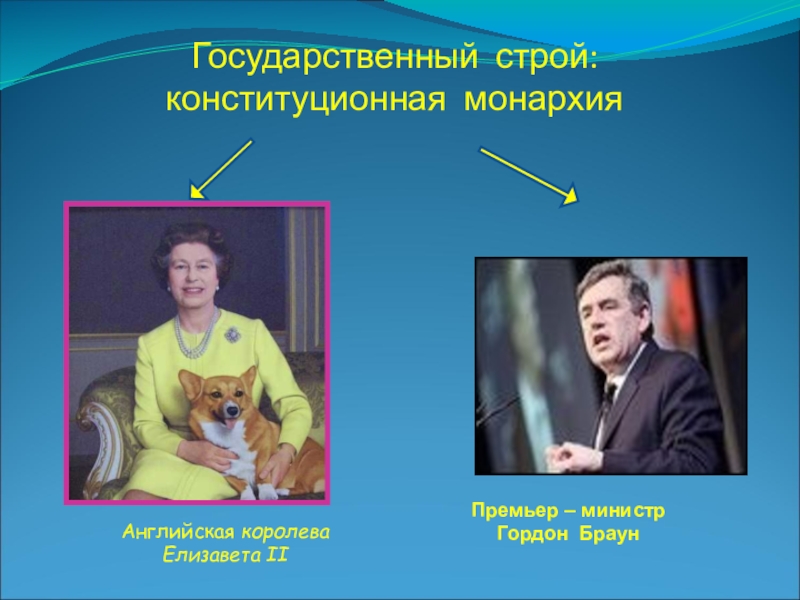 Государственный строй: конституционная монархия

Английская королева Елизавета II

Премьер – министр Гордон Браун